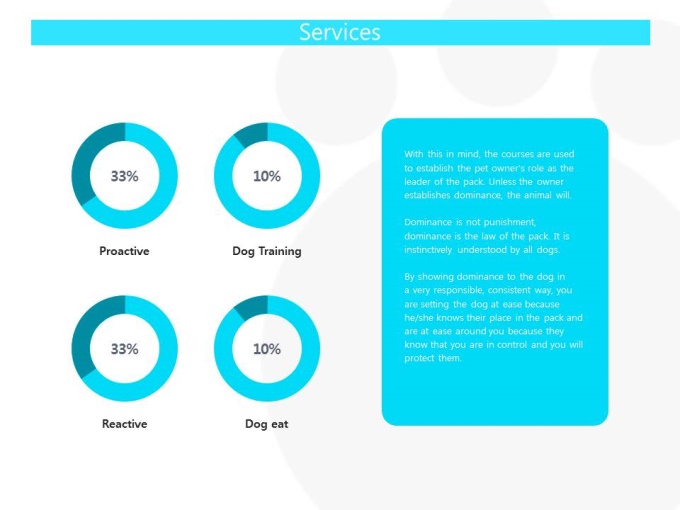 Services

33%

Proactive

10%

Dog Training

33%

Reactive

10%

Dog eat

With this in mind, the courses are used to establish the pet owner's role as the leader of the pack. Unless the owner establishes dominance, the animal will.

Dominance is not punishment, dominance is the law of the pack. It is instinctively understood by all dogs.

By showing dominance to the dog in a very responsible, consistent way, you are setting the dog at ease because he/she knows their place in the pack and are at ease around you because they know that you are in control and you will protect them.